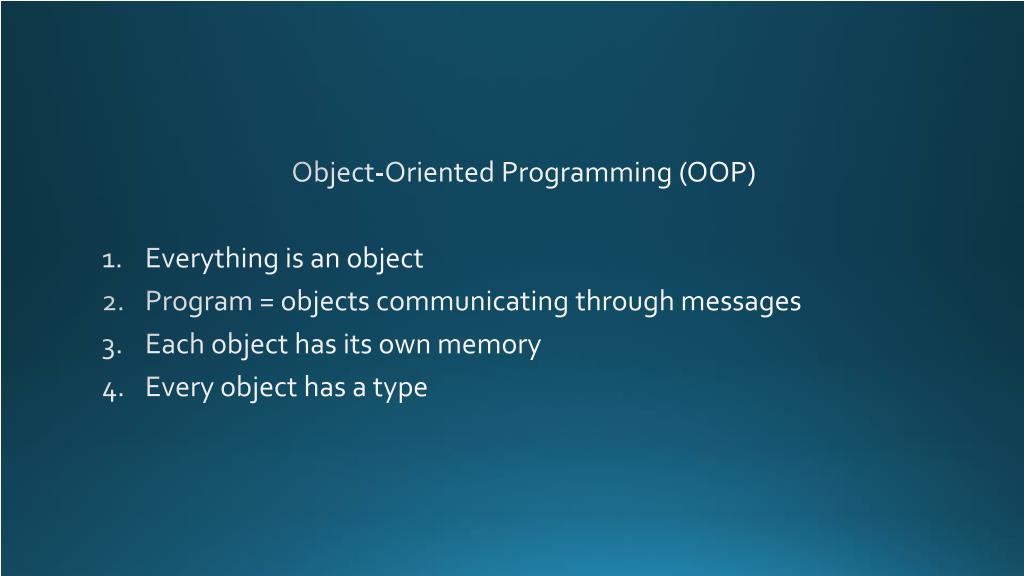 Object-Oriented Programming (OOP)

1. Everything is an object
2. Program = objects communicating through messages
3. Each object has its own memory
4. Every object has a type